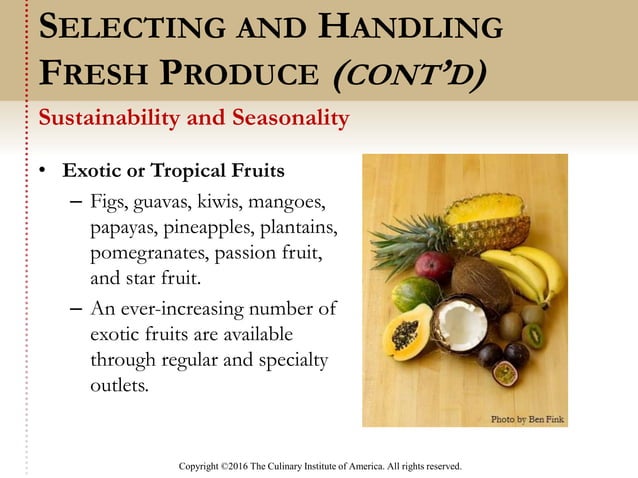 SELECTING AND HANDLING FRESH PRODUCE (CONT'D)

Sustainability and Seasonality

• Exotic or Tropical Fruits
– Figs, guavas, kiwis, mangoes, papayas, pineapples, plantains, pomegranates, passion fruit, and star fruit.
– An ever-increasing number of exotic fruits are available through regular and specialty outlets.

Photo by Ben Fink

Copyright ©2016 The Culinary Institute of America. All rights reserved.